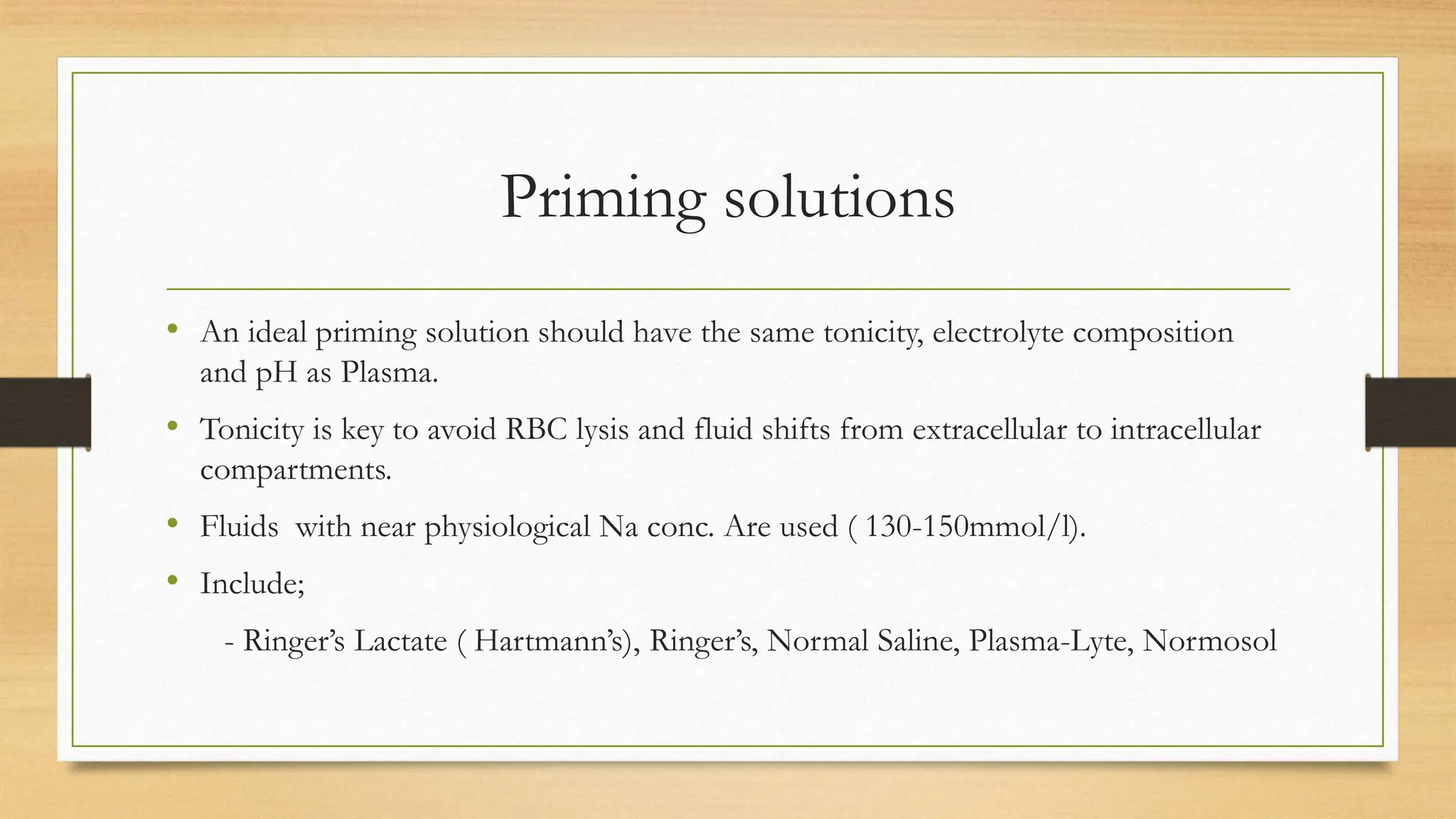 Priming solutions

• An ideal priming solution should have the same tonicity, electrolyte composition and pH as Plasma.

• Tonicity is key to avoid RBC lysis and fluid shifts from extracellular to intracellular compartments.

• Fluids with near physiological Na conc. Are used ( 130-150mmol/l).

• Include;

- Ringer's Lactate ( Hartmann's), Ringer's, Normal Saline, Plasma-Lyte, Normosol